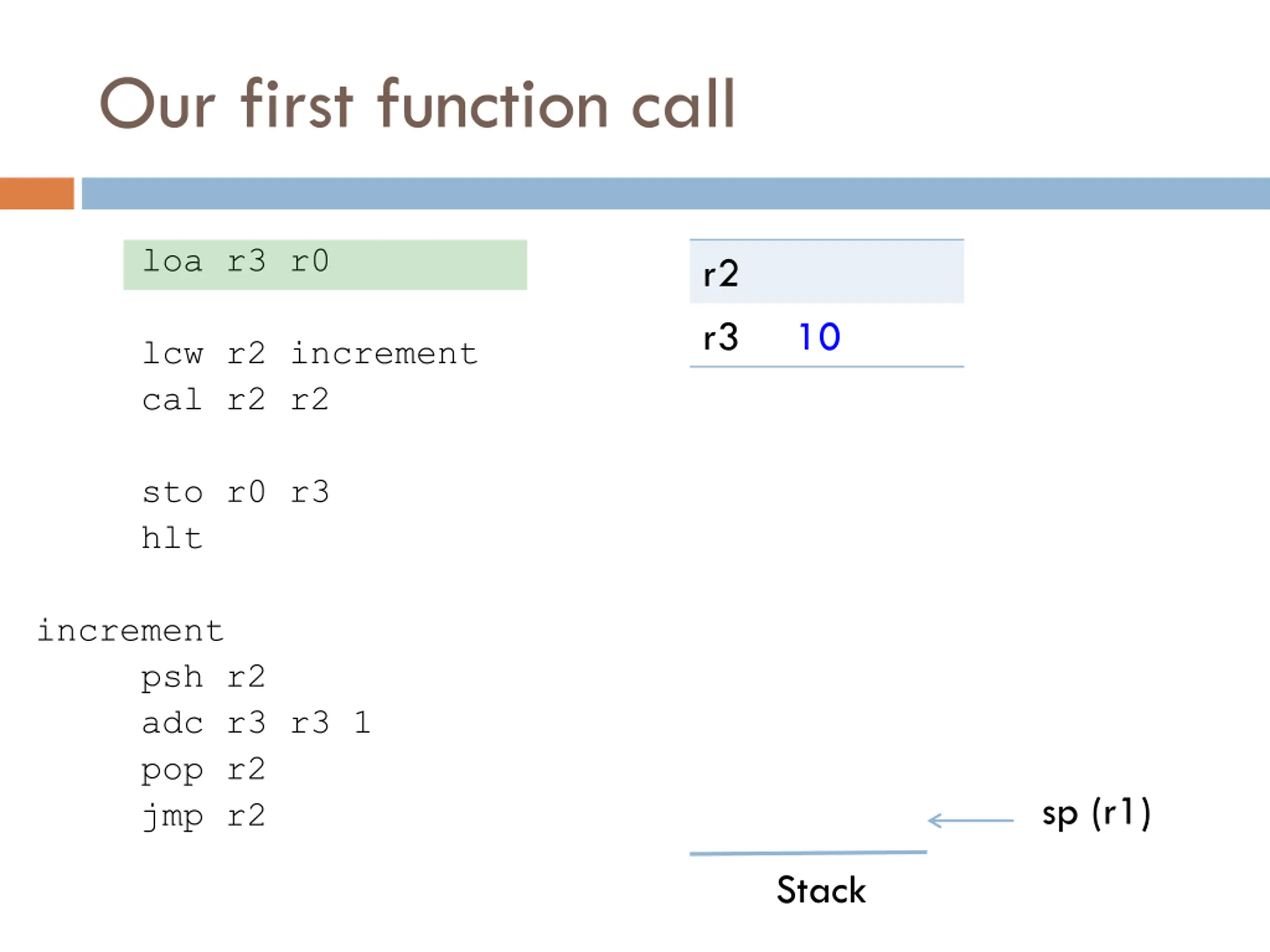 Our first function call

loa r3 r0

lcw r2 increment
cal r2 r2

sto r0 r3
hlt

increment
psh r2
adc r3 r3 1
pop r2
jmp r2

| r2 | |
|---|---|
| r3 | 10 |

sp (r1)

Stack